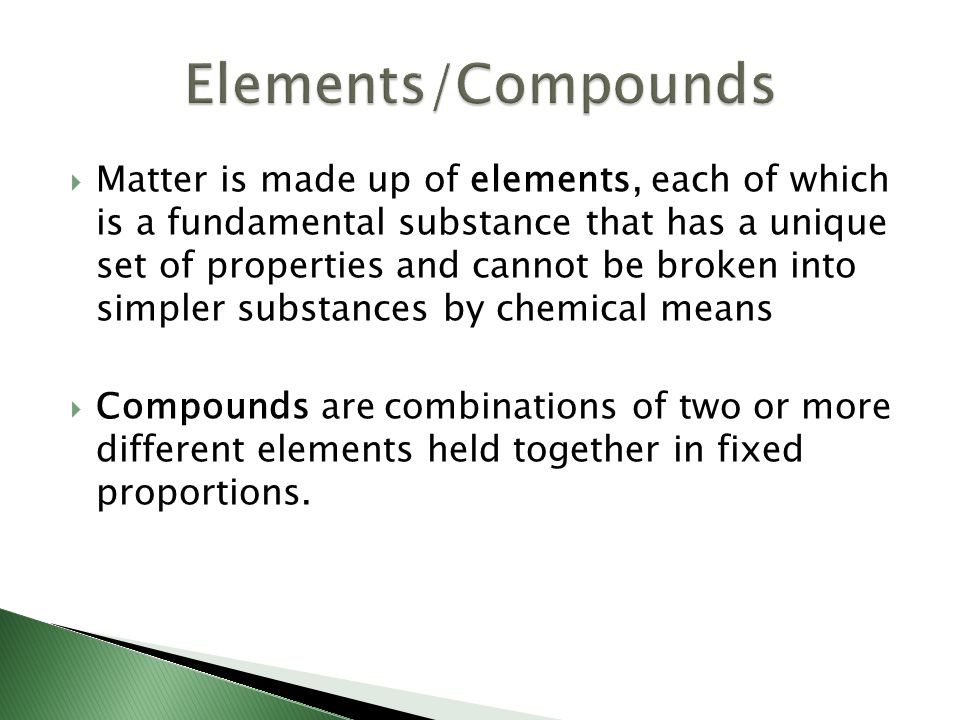 Elements/Compounds

Matter is made up of elements, each of which is a fundamental substance that has a unique set of properties and cannot be broken into simpler substances by chemical means

Compounds are combinations of two or more different elements held together in fixed proportions.